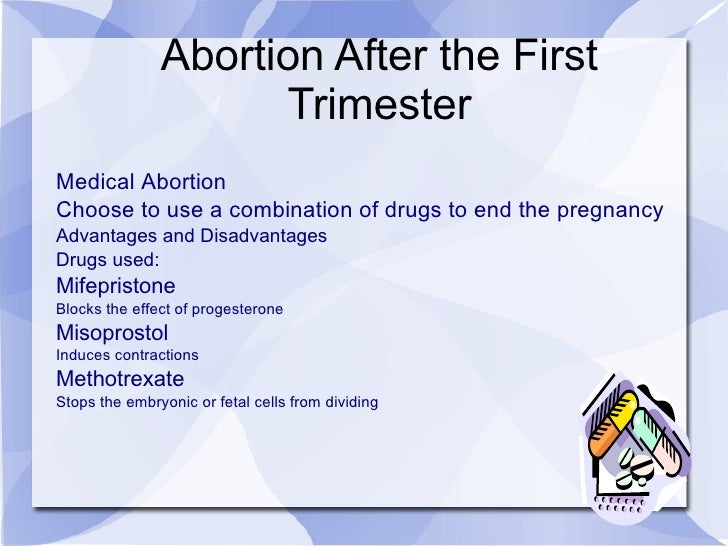 Abortion After the First Trimester

Medical Abortion
Choose to use a combination of drugs to end the pregnancy
Advantages and Disadvantages
Drugs used:
Mifepristone
Blocks the effect of progesterone
Misoprostol
Induces contractions
Methotrexate
Stops the embryonic or fetal cells from dividing